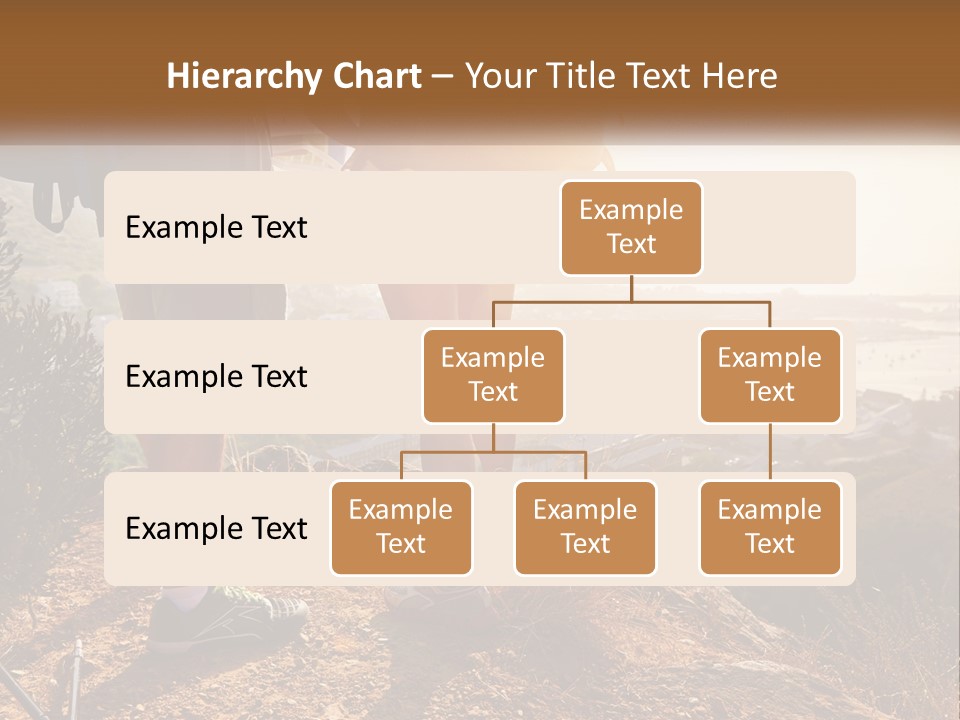 Hierarchy Chart – Your Title Text Here

Example Text

Example Text

Example Text

Example Text

Example Text

Example Text

Example Text

Example Text

Example Text